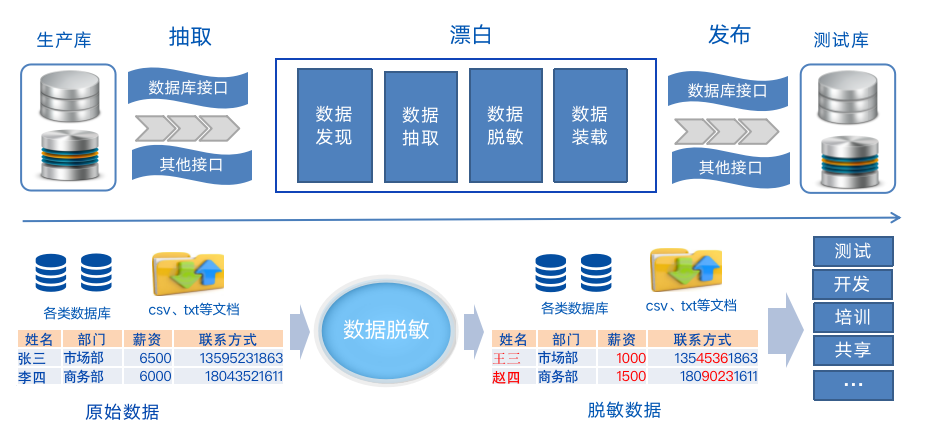 生产库

抽取

数据库接口

其他接口

漂白

数据发现

数据抽取

数据脱敏

数据装载

发布

数据库接口

其他接口

测试库

各类数据库

csv、txt等文档

| 姓名 | 部门 | 薪资 | 联系方式 |
|---|---|---|---|
| 张三 | 市场部 | 6500 | 13595231863 |
| 李四 | 商务部 | 6000 | 18043521611 |

原始数据

数据脱敏

各类数据库

csv、txt等文档

| 姓名 | 部门 | 薪资 | 联系方式 |
|---|---|---|---|
| 王三 | 市场部 | 1000 | 13545361863 |
| 赵四 | 商务部 | 1500 | 18090231611 |

脱敏数据

测试

开发

培训

共享

...